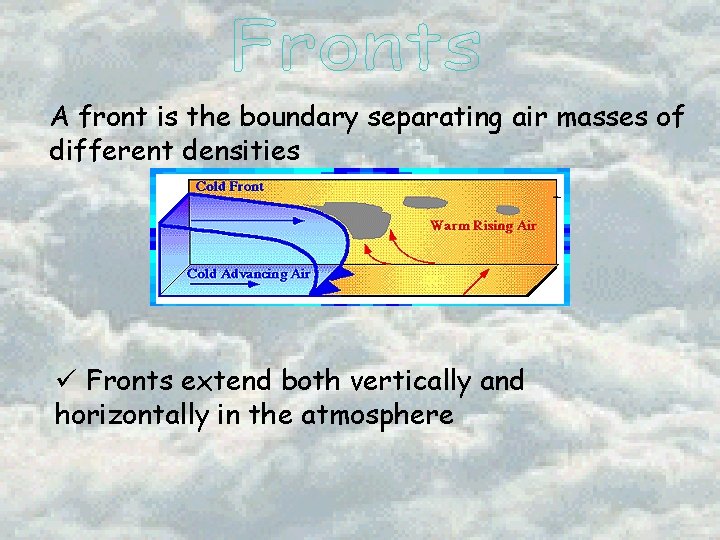 Fronts

A front is the boundary separating air masses of different densities

Cold Front

Warm Rising Air

Cold Advancing Air

✓ Fronts extend both vertically and horizontally in the atmosphere